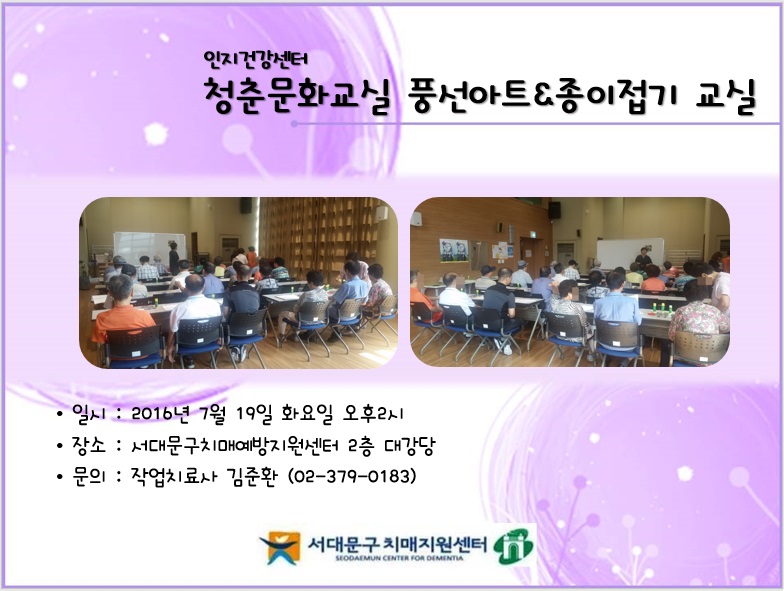 인지건강센터

청춘문화교실 풍선아트&종이접기 교실

• 일시 : 2016년 7월 19일 화요일 오후2시
• 장소 : 서대문구치매예방지원센터 2층 대강당
• 문의 : 작업치료사 김준환 (02-379-0183)

서대문구 치매지원센터
SEODAEMUN CENTER FOR DEMENTIA